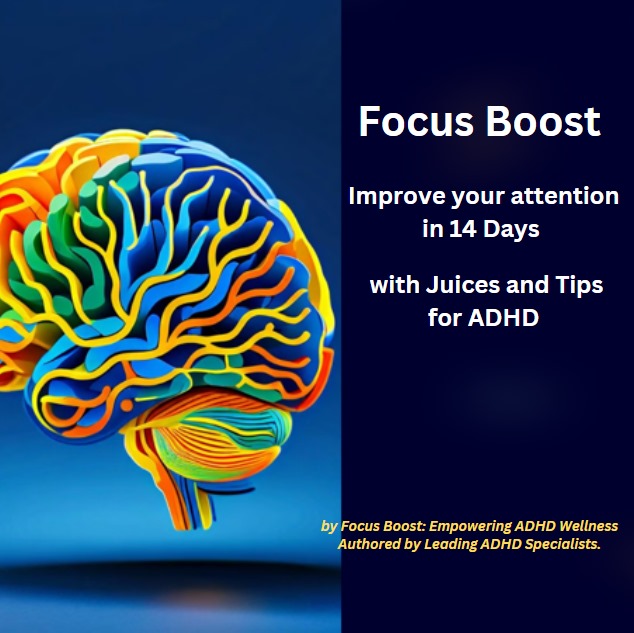 Focus Boost

Improve your attention in 14 Days

with Juices and Tips for ADHD

by Focus Boost: Empowering ADHD Wellness
Authored by Leading ADHD Specialists.